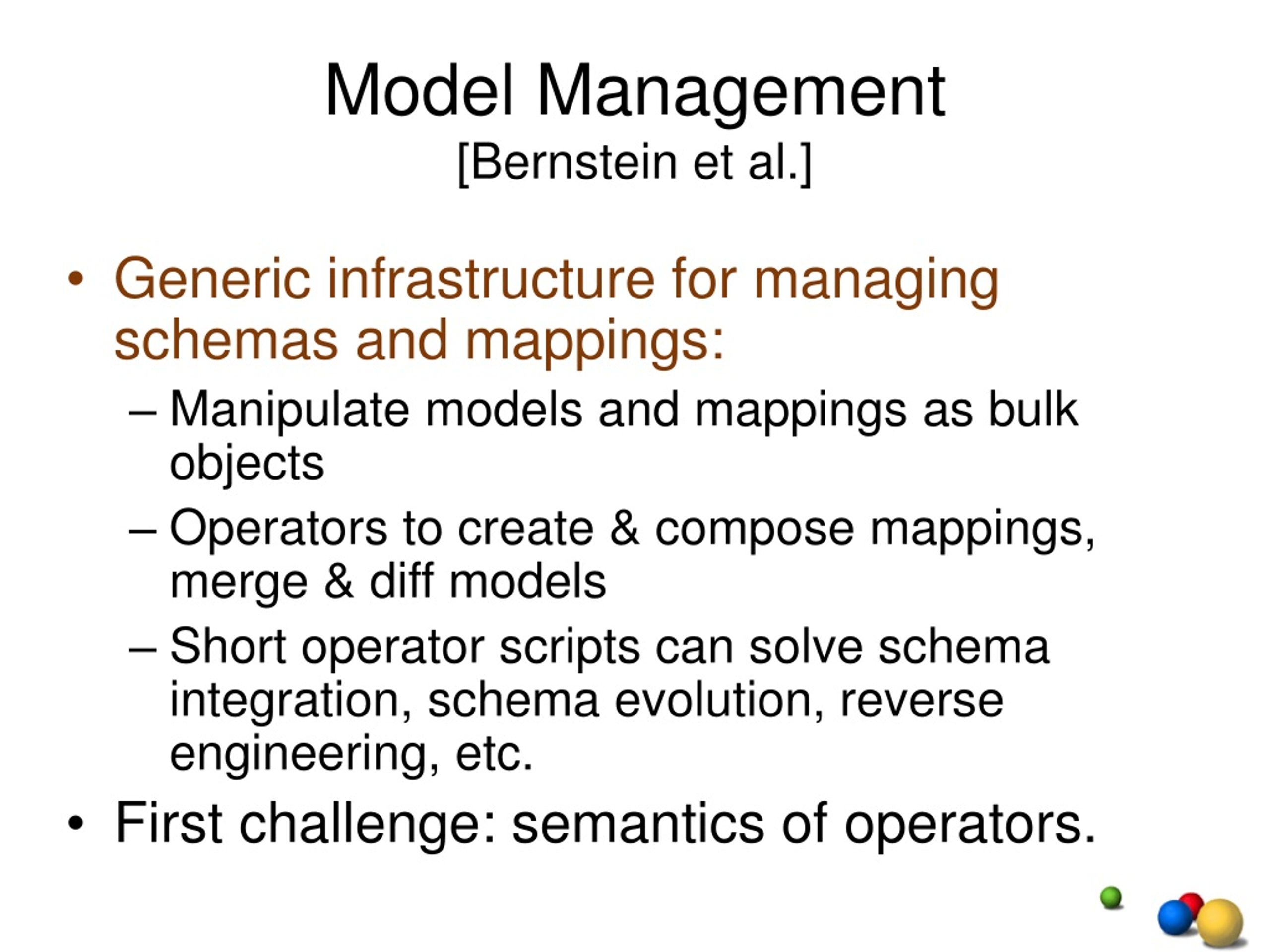 Model Management
[Bernstein et al.]

• Generic infrastructure for managing schemas and mappings:
  – Manipulate models and mappings as bulk objects
  – Operators to create & compose mappings, merge & diff models
  – Short operator scripts can solve schema integration, schema evolution, reverse engineering, etc.
• First challenge: semantics of operators.